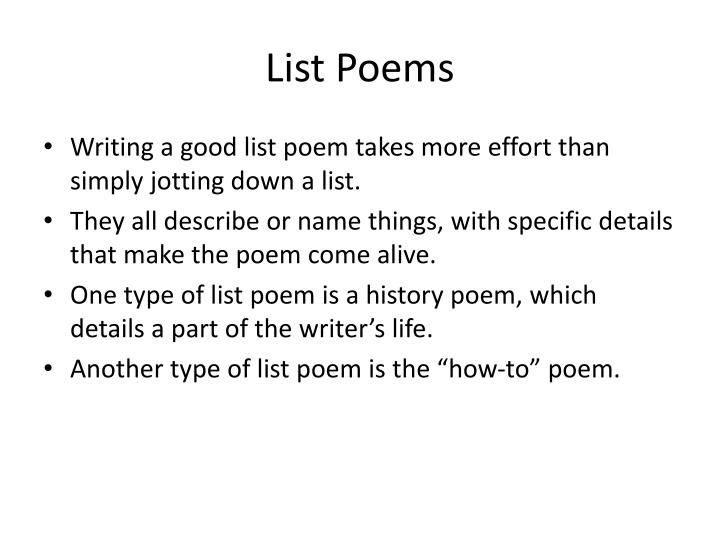 List Poems

• Writing a good list poem takes more effort than simply jotting down a list.
• They all describe or name things, with specific details that make the poem come alive.
• One type of list poem is a history poem, which details a part of the writer’s life.
• Another type of list poem is the “how-to” poem.